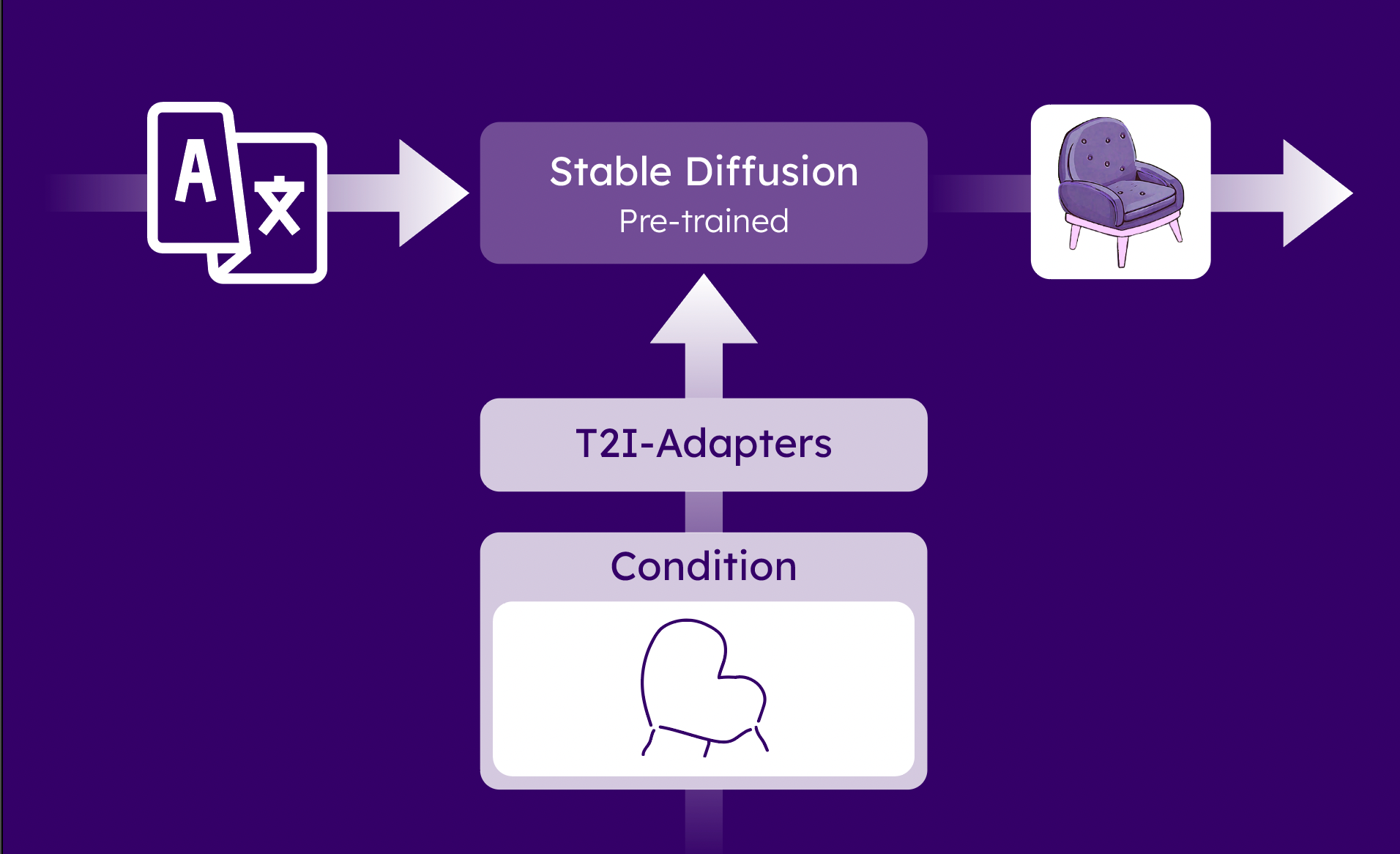 A 文

Stable Diffusion
Pre-trained

T2I-Adapters

Condition